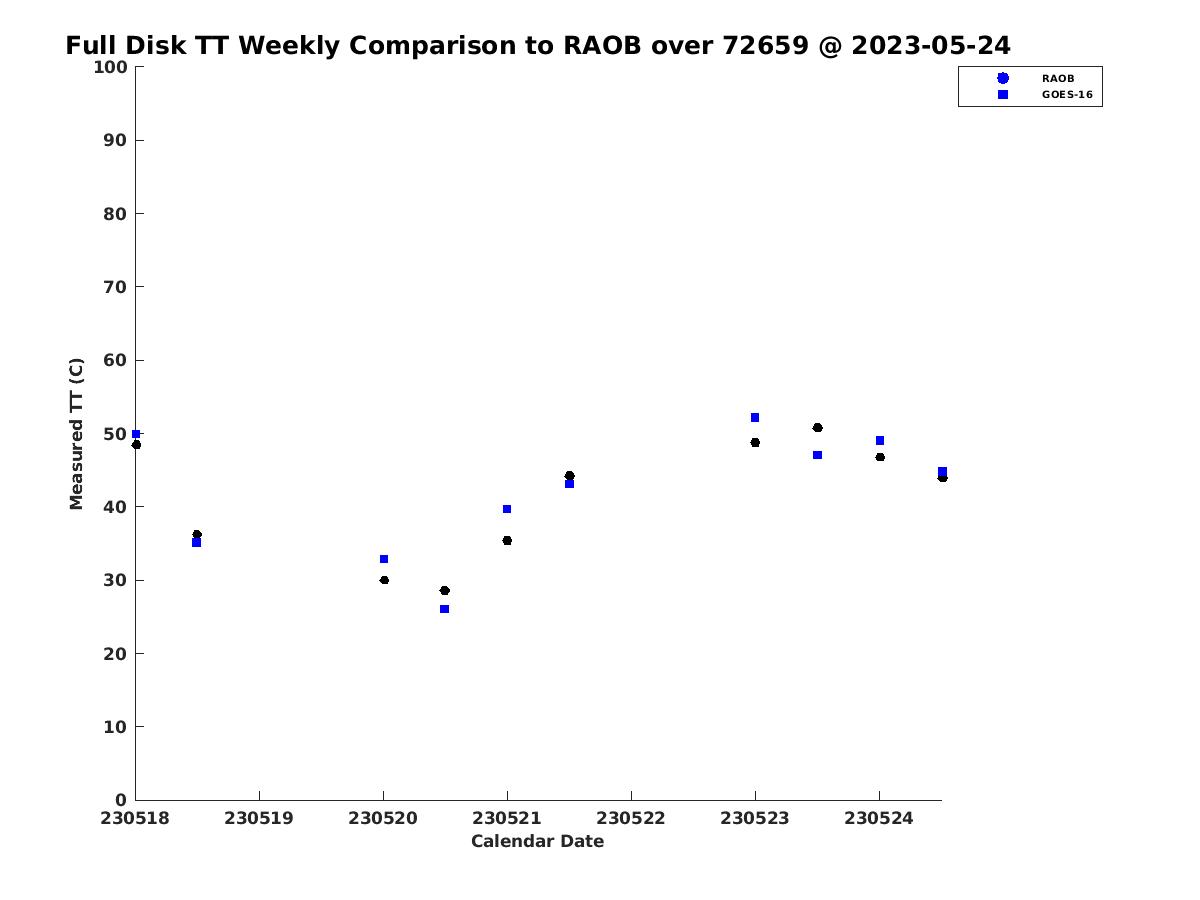 Full Disk TT Weekly Comparison to RAOB over 72659 @ 2023-05-24

RAOB
GOES-16

Measured TT (C)

100
90
80
70
60
50
40
30
20
10
0

230518
230519
230520
230521
230522
230523
230524

Calendar Date